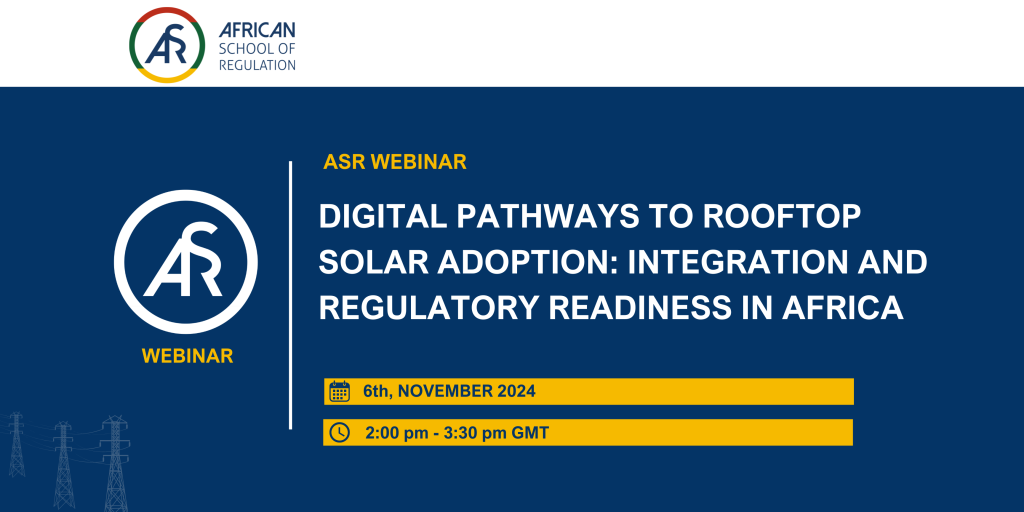 ASR AFRICAN SCHOOL OF REGULATION

ASR WEBINAR

ASR

WEBINAR

DIGITAL PATHWAYS TO ROOFTOP SOLAR ADOPTION: INTEGRATION AND REGULATORY READINESS IN AFRICA

6th, NOVEMBER 2024

2:00 pm - 3:30 pm GMT